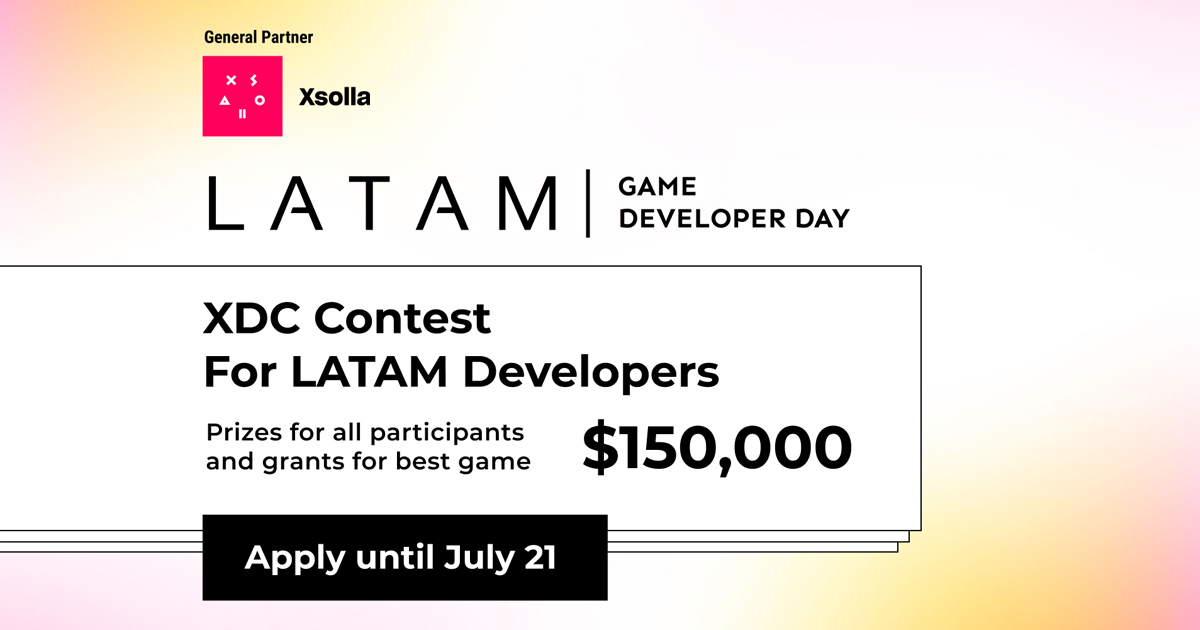 General Partner

Xsolla

LATAM | GAME DEVELOPER DAY

XDC Contest For LATAM Developers

Prizes for all participants and grants for best game

$150,000

Apply until July 21